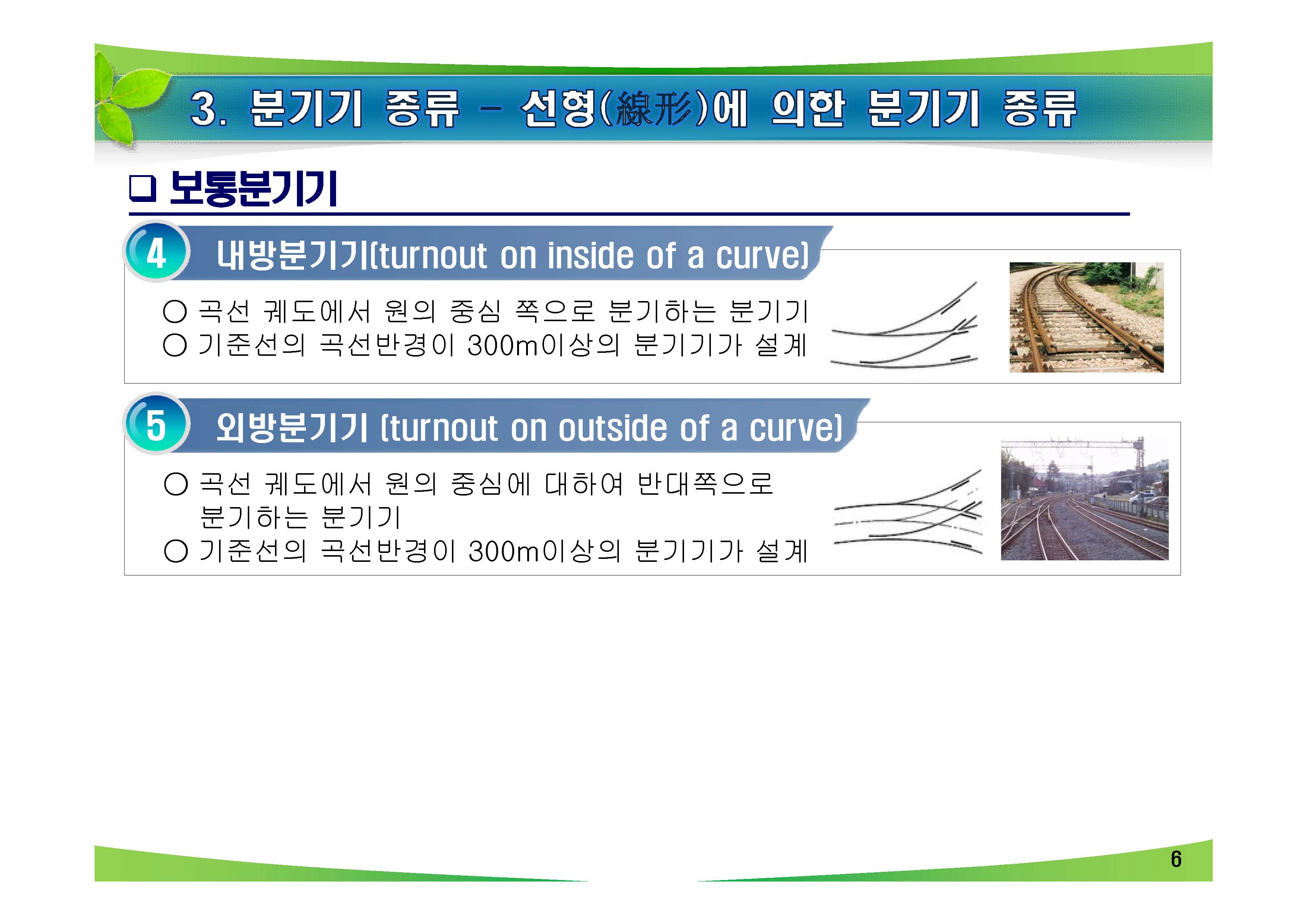 3. 분기기 종류 – 선형(線形)에 의한 분기기 종류

❑ 보통분기기

4 내방분기기(turnout on inside of a curve)

○ 곡선 궤도에서 원의 중심 쪽으로 분기하는 분기기
○ 기준선의 곡선반경이 300m이상의 분기기가 설계

5 외방분기기 (turnout on outside of a curve)

○ 곡선 궤도에서 원의 중심에 대하여 반대쪽으로 분기하는 분기기
○ 기준선의 곡선반경이 300m이상의 분기기가 설계

6